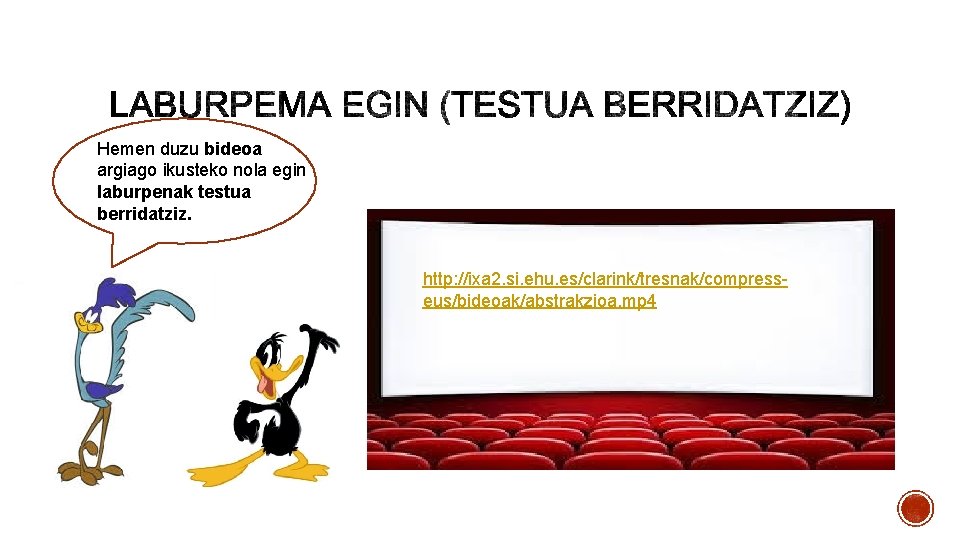 LABURPEMA EGIN (TESTUA BERRIDATZIZ)

Hemen duzu bideoa argiago ikusteko nola egin laburpenak testua berridatziz.

http://ixa2.si.ehu.es/clarink/tresnak/compress-eus/bideoak/abstrakzioa.mp4